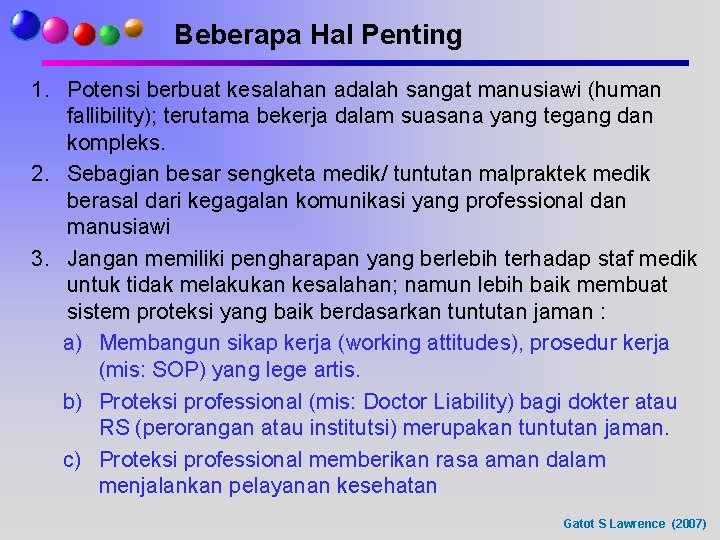 Beberapa Hal Penting

1. Potensi berbuat kesalahan adalah sangat manusiawi (human fallibility); terutama bekerja dalam suasana yang tegang dan kompleks.
2. Sebagian besar sengketa medik/ tuntutan malpraktek medik berasal dari kegagalan komunikasi yang professional dan manusiawi
3. Jangan memiliki pengharapan yang berlebih terhadap staf medik untuk tidak melakukan kesalahan; namun lebih baik membuat sistem proteksi yang baik berdasarkan tuntutan jaman :
a) Membangun sikap kerja (working attitudes), prosedur kerja (mis: SOP) yang lege artis.
b) Proteksi professional (mis: Doctor Liability) bagi dokter atau RS (perorangan atau institutsi) merupakan tuntutan jaman.
c) Proteksi professional memberikan rasa aman dalam menjalankan pelayanan kesehatan

Gatot S Lawrence (2007)